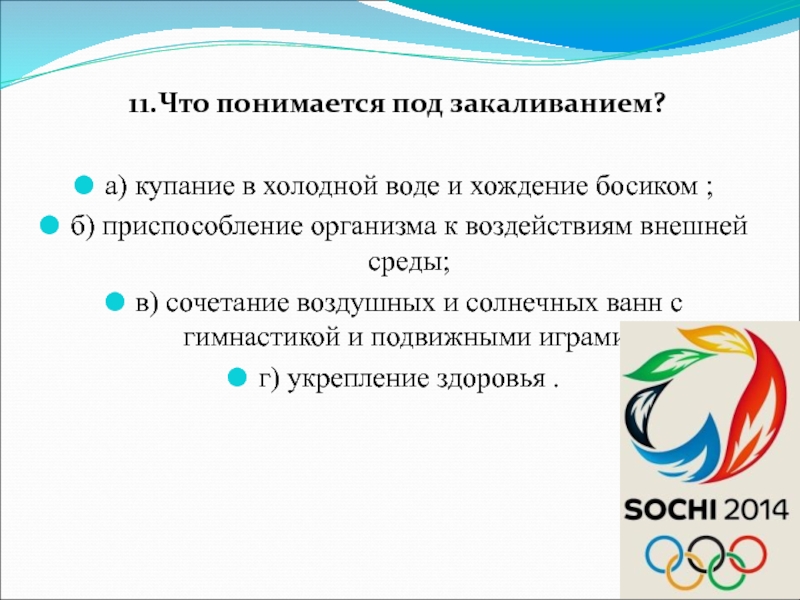 11.Что понимается под закаливанием?

а) купание в холодной воде и хождение босиком ;

б) приспособление организма к воздействиям внешней среды;

в) сочетание воздушных и солнечных ванн с гимнастикой и подвижными играми

г) укрепление здоровья .

SOCHI 2014